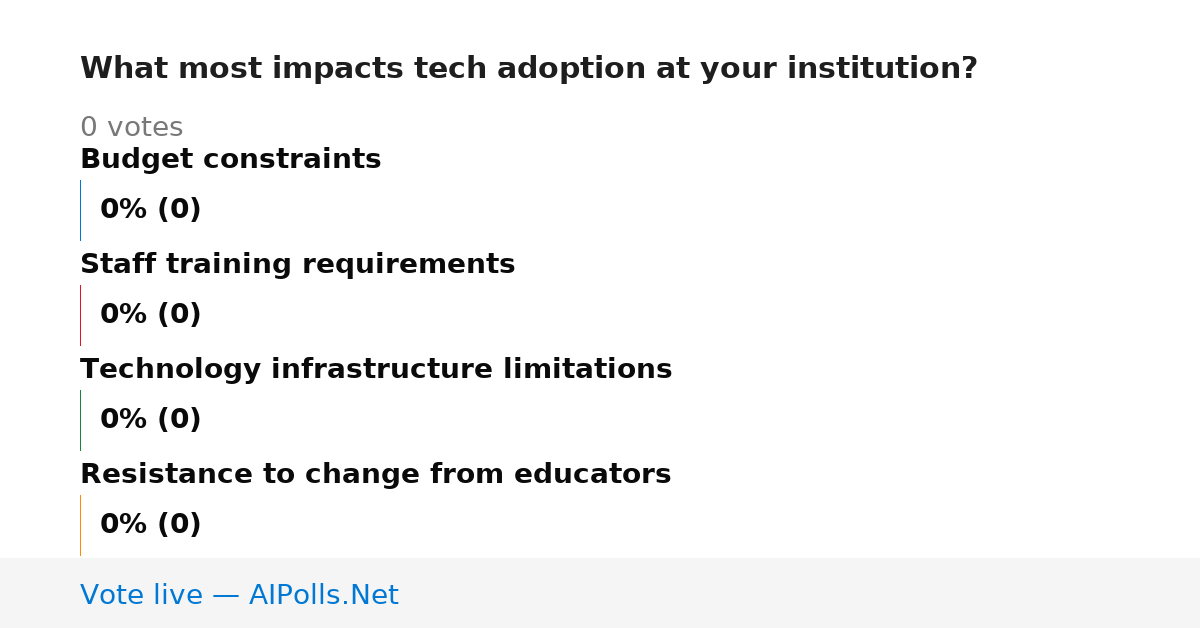 What most impacts tech adoption at your institution?

0 votes

Budget constraints

0% (0)

Staff training requirements

0% (0)

Technology infrastructure limitations

0% (0)

Resistance to change from educators

0% (0)

Vote live — AIPolls.Net